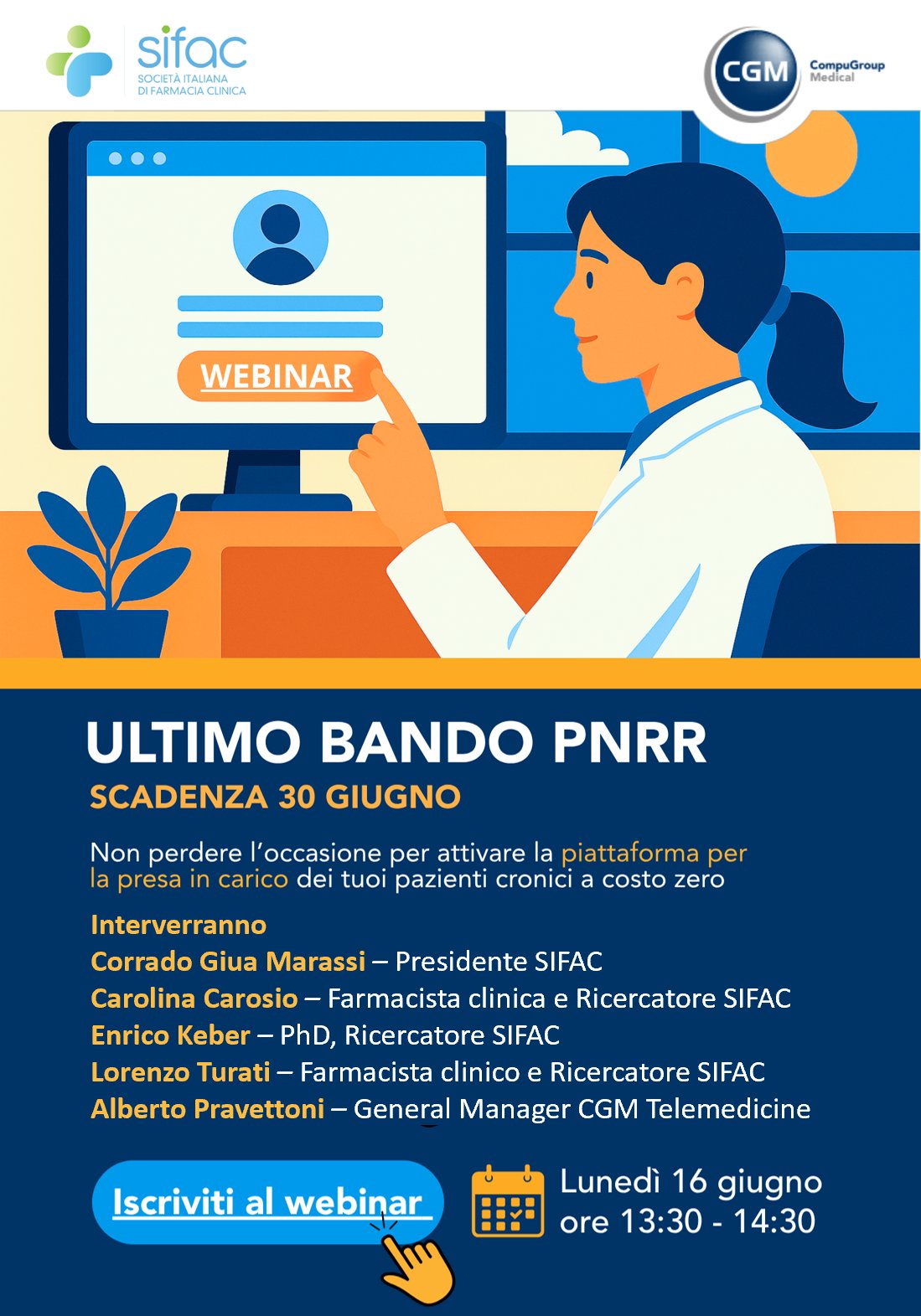 sifac
SOCIETÀ ITALIANA DI FARMACIA CLINICA

CGM CompuGroup Medical

WEBINAR

ULTIMO BANDO PNRR
SCADENZA 30 GIUGNO

Non perdere l'occasione per attivare la piattaforma per la presa in carico dei tuoi pazienti cronici a costo zero

Interverranno
Corrado Giua Marassi – Presidente SIFAC
Carolina Carosio – Farmacista clinica e Ricercatore SIFAC
Enrico Keber – PhD, Ricercatore SIFAC
Lorenzo Turati – Farmacista clinico e Ricercatore SIFAC
Alberto Pravettoni – General Manager CGM Telemedicine

Iscriviti al webinar

Lunedì 16 giugno
ore 13:30 - 14:30